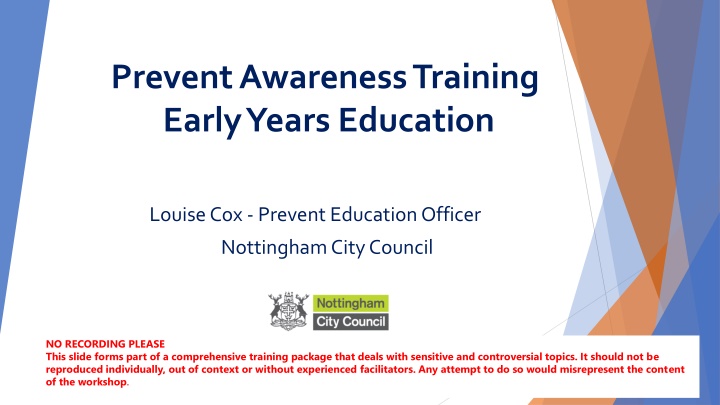 Prevent Awareness Training
Early Years Education

Louise Cox - Prevent Education Officer
Nottingham City Council

Nottingham
City Council

NO RECORDING PLEASE
This slide forms part of a comprehensive training package that deals with sensitive and controversial topics. It should not be reproduced individually, out of context or without experienced facilitators. Any attempt to do so would misrepresent the content of the workshop.